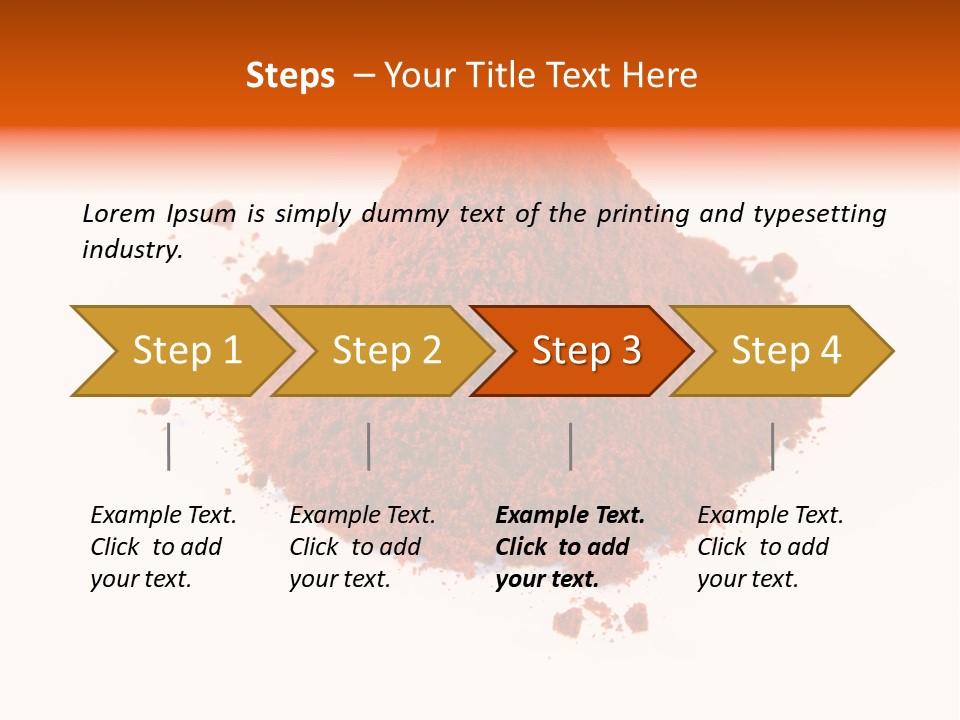 Steps – Your Title Text Here

Lorem Ipsum is simply dummy text of the printing and typesetting industry.

Step 1

Step 2

Step 3

Step 4

Example Text. Click to add your text.

Example Text. Click to add your text.

Example Text. Click to add your text.

Example Text. Click to add your text.